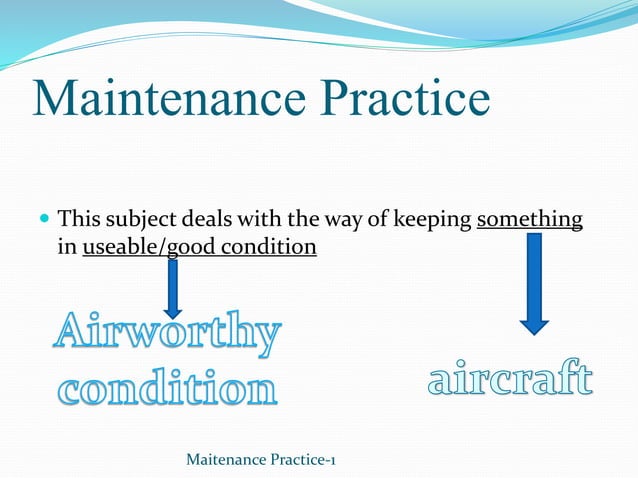 Maintenance Practice

This subject deals with the way of keeping something in useable/good condition

Airworthy condition

aircraft

Maitenance Practice-1